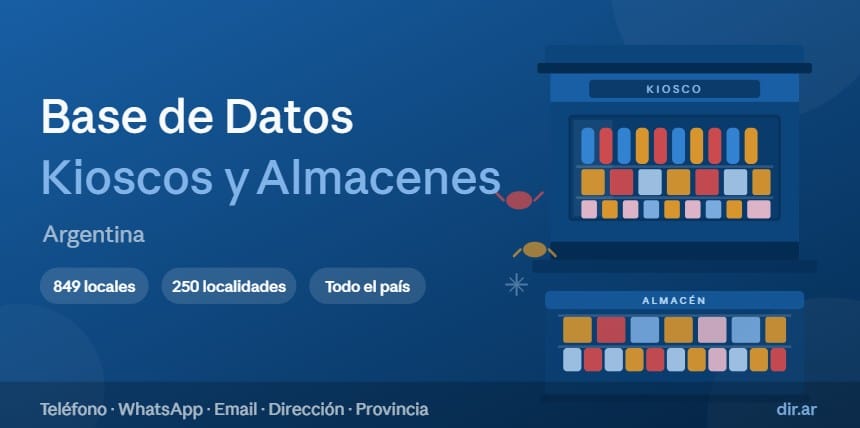 Base de Datos

Kioscos y Almacenes

Argentina

849 locales

250 localidades

Todo el país

KIOSCO

ALMACÉN

Teléfono · WhatsApp · Email · Dirección · Provincia

dir.ar